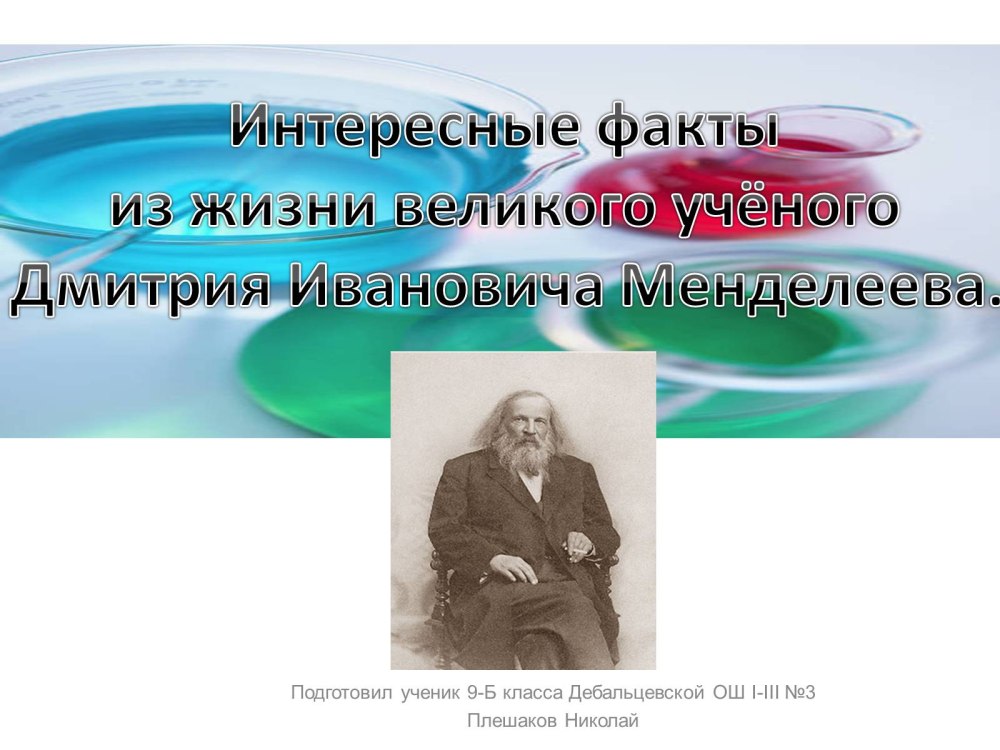 Интересные факты
из жизни великого учёного
Дмитрия Ивановича Менделеева.

Подготовил ученик 9-Б класса Дебальцевской ОШ I-III №3
Плешаков Николай